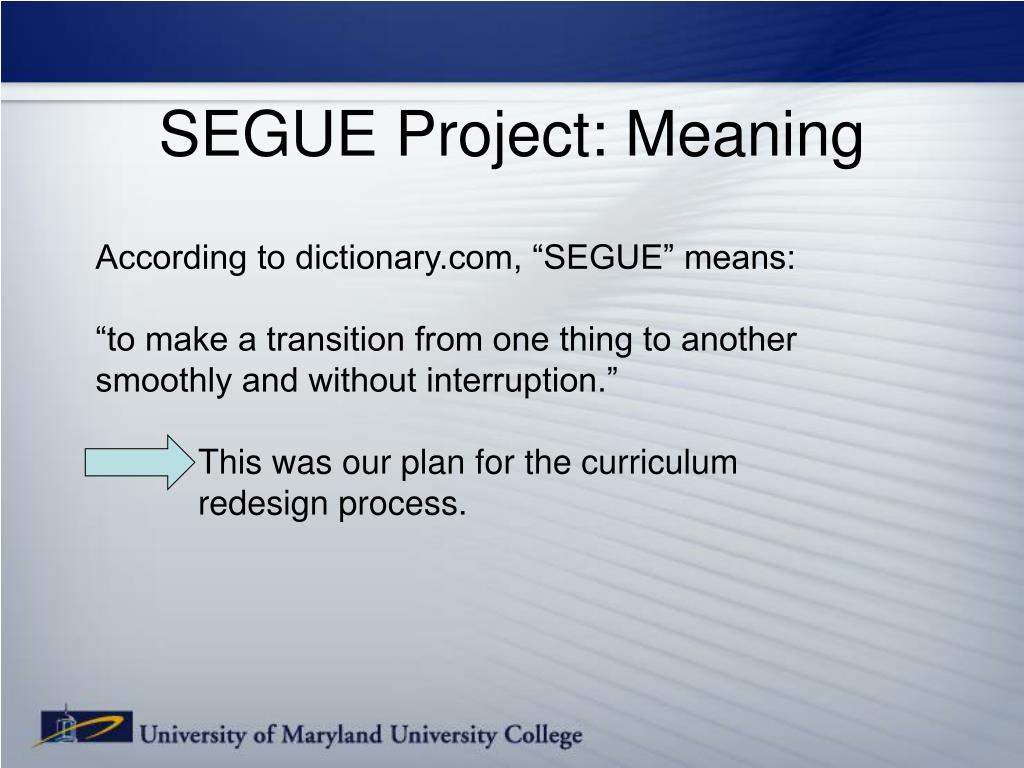 SEGUE Project: Meaning

According to dictionary.com, “SEGUE” means:

“to make a transition from one thing to another smoothly and without interruption.”

This was our plan for the curriculum redesign process.

University of Maryland University College